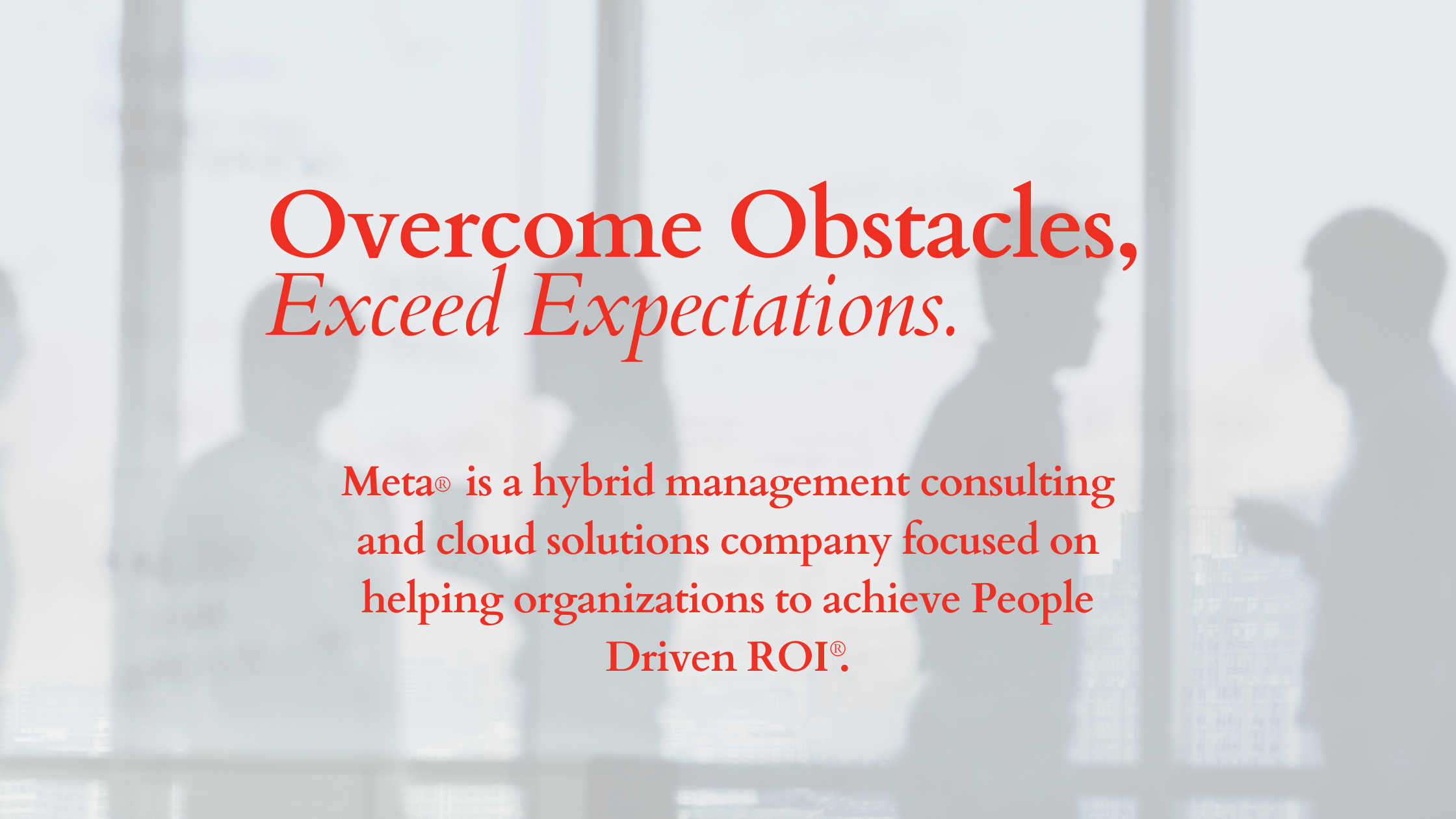 Overcome Obstacles,
Exceed Expectations.

Meta® is a hybrid management consulting and cloud solutions company focused on helping organizations to achieve People Driven ROI®.